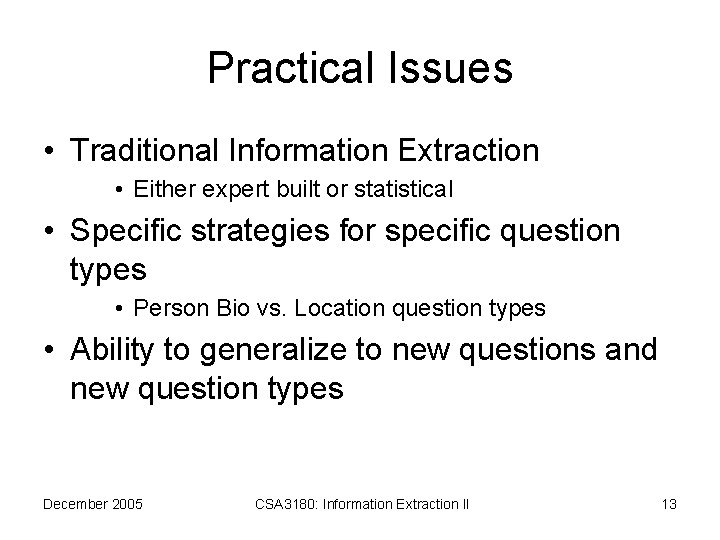 Practical Issues

• Traditional Information Extraction
  • Either expert built or statistical
• Specific strategies for specific question types
  • Person Bio vs. Location question types
• Ability to generalize to new questions and new question types

December 2005

CSA3180: Information Extraction II

13